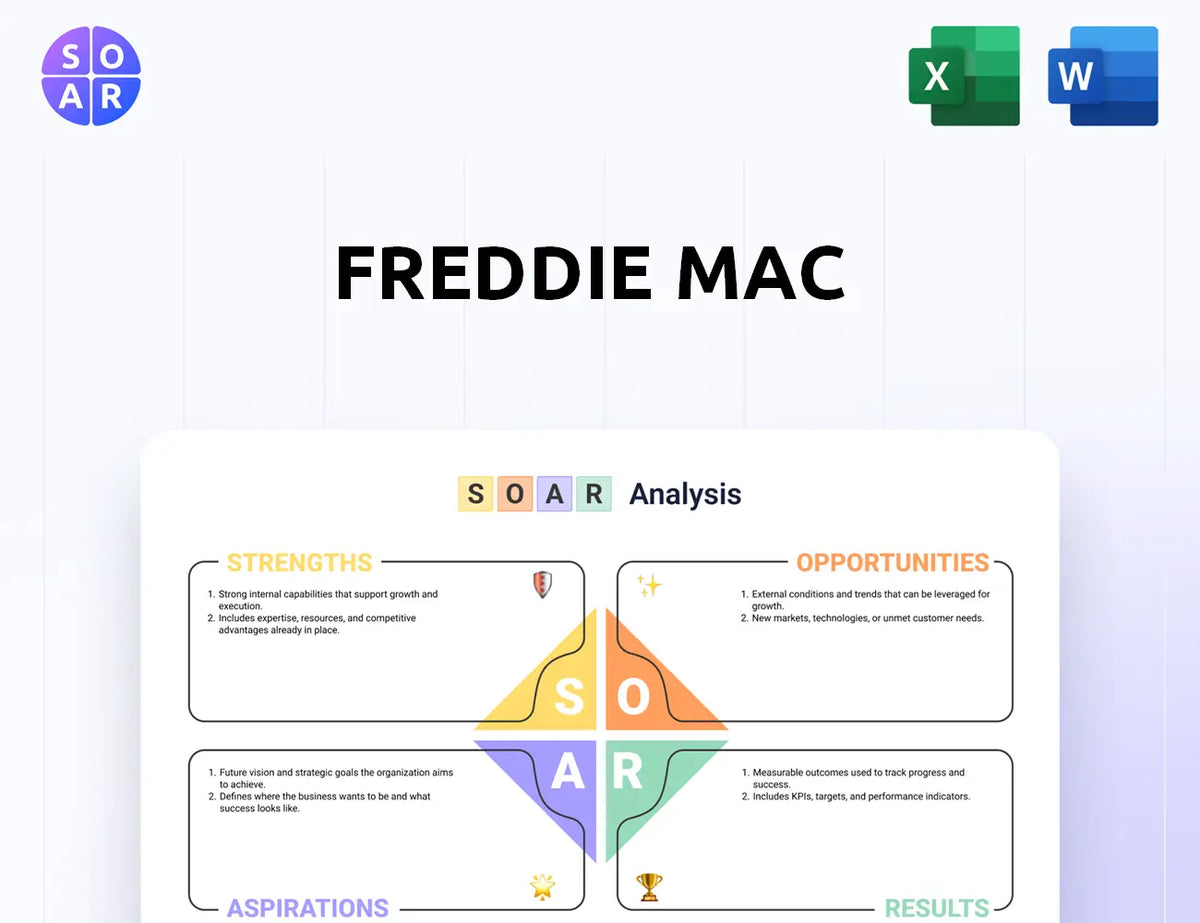 S O
A R

X

W

FREDDIE MAC

S O A R Analysis

STRENGTHS

1. Strong internal capabilities that support growth and execution.
2. Includes expertise, resources, and competitive advantages already in place.

OPPORTUNITIES

1. External conditions and trends that can be leveraged for growth.
2. New markets, technologies, or unmet customer needs.

S O
A R

1. Future vision and strategic goals the organization aims to achieve.
2. Defines where the business wants to be and what success looks like.

ASPIRATIONS

1. Measurable outcomes used to track progress and success.
2. Includes KPIs, targets, and performance indicators.

RESULTS